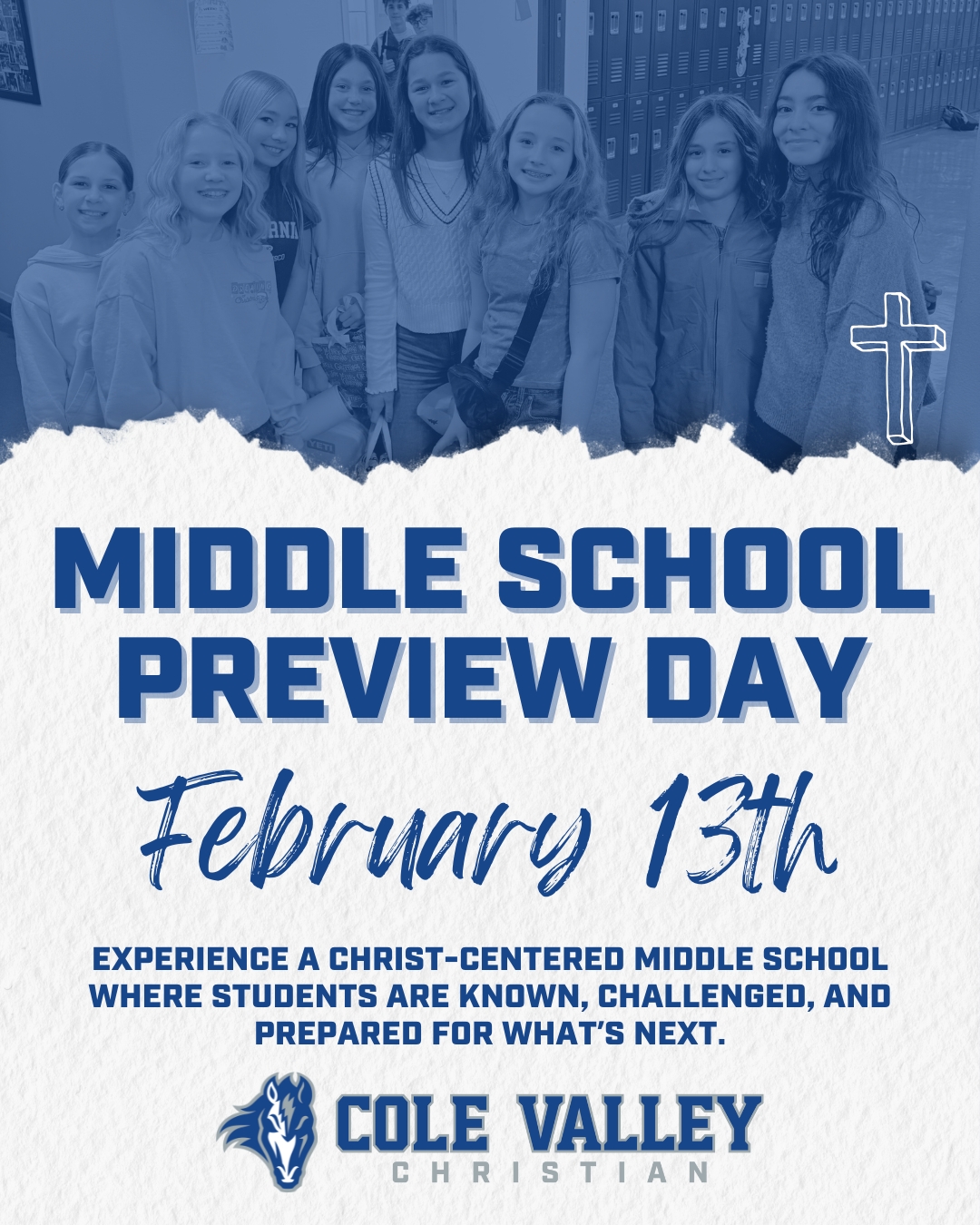 MIDDLE SCHOOL PREVIEW DAY

February 13th

EXPERIENCE A CHRIST-CENTERED MIDDLE SCHOOL WHERE STUDENTS ARE KNOWN, CHALLENGED, AND PREPARED FOR WHAT'S NEXT.

COLE VALLEY
CHRISTIAN